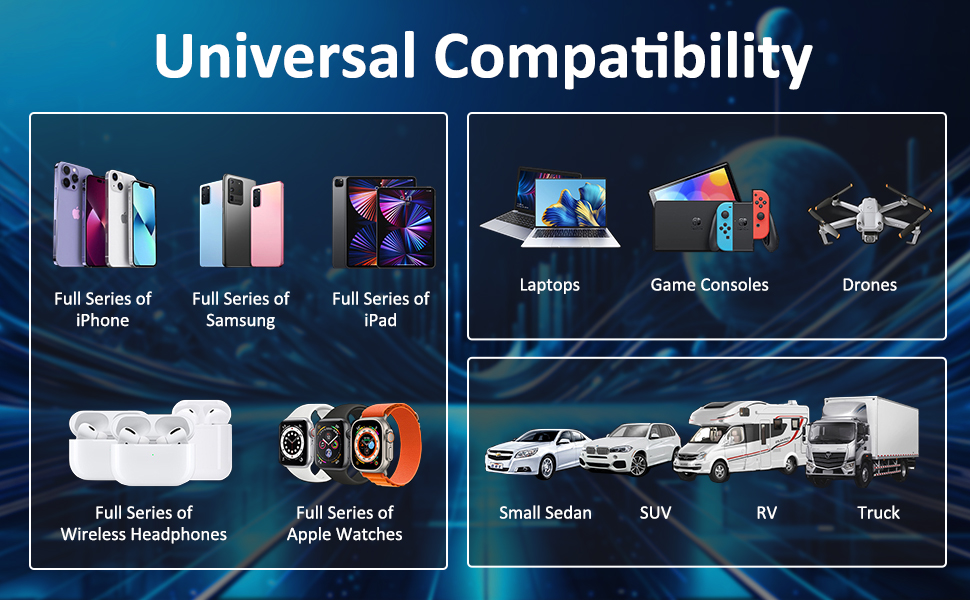 Universal Compatibility

Full Series of iPhone

Full Series of Samsung

Full Series of iPad

Full Series of Wireless Headphones

Full Series of Apple Watches

Laptops

Game Consoles

Drones

Small Sedan

SUV

RV

Truck